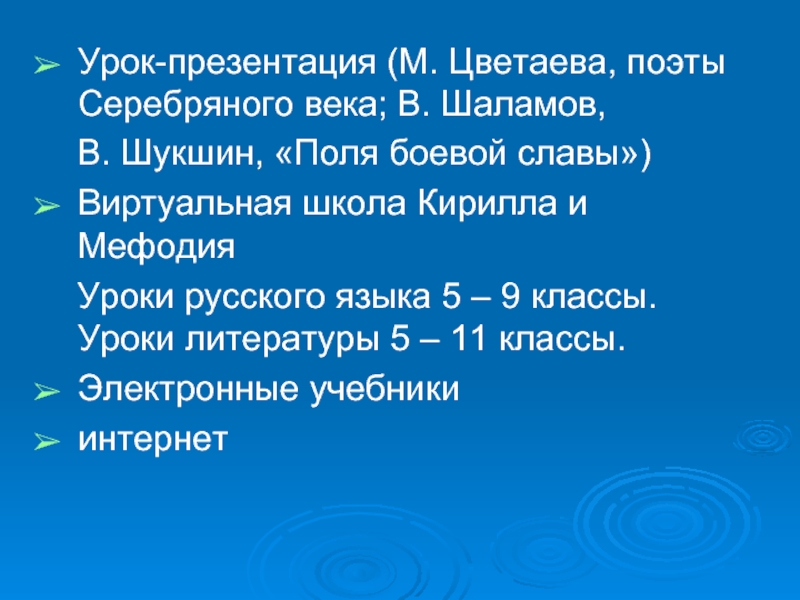 ➢ Урок-презентация (М. Цветаева, поэты Серебряного века; В. Шаламов,

В. Шукшин, «Поля боевой славы»)

➢ Виртуальная школа Кирилла и Мефодия

Уроки русского языка 5 – 9 классы. Уроки литературы 5 – 11 классы.

➢ Электронные учебники

➢ интернет